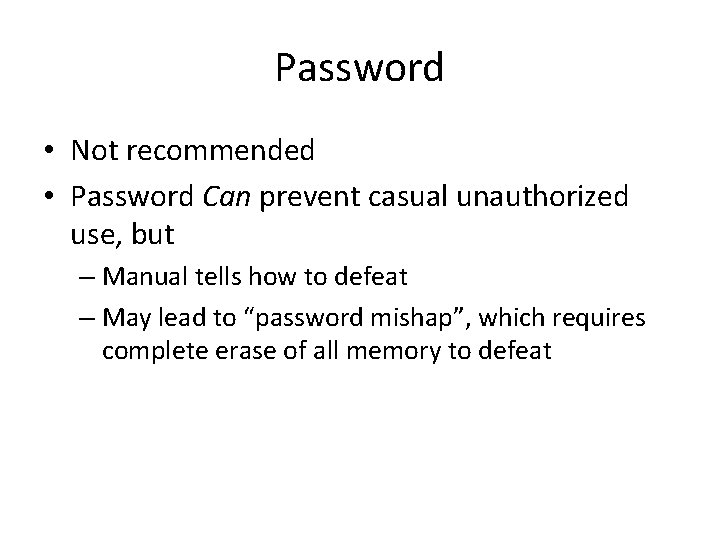 Password

• Not recommended
• Password Can prevent casual unauthorized use, but
  – Manual tells how to defeat
  – May lead to “password mishap”, which requires complete erase of all memory to defeat